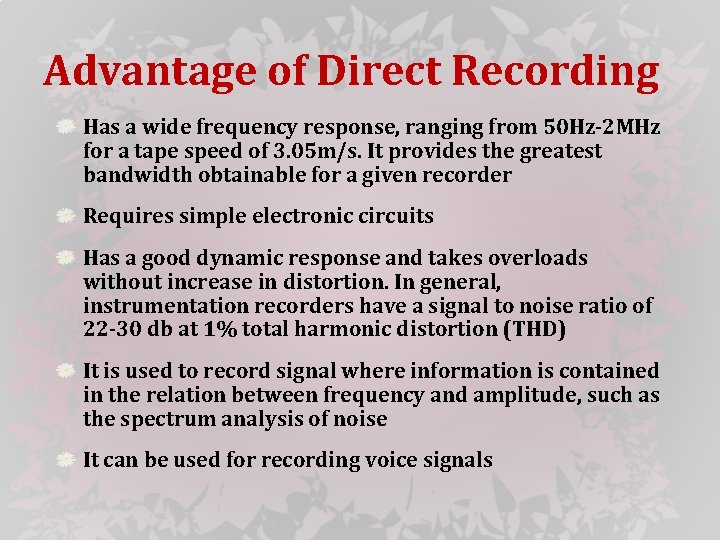 Advantage of Direct Recording

Has a wide frequency response, ranging from 50Hz-2MHz for a tape speed of 3.05m/s. It provides the greatest bandwidth obtainable for a given recorder

Requires simple electronic circuits

Has a good dynamic response and takes overloads without increase in distortion. In general, instrumentation recorders have a signal to noise ratio of 22-30 db at 1% total harmonic distortion (THD)

It is used to record signal where information is contained in the relation between frequency and amplitude, such as the spectrum analysis of noise

It can be used for recording voice signals